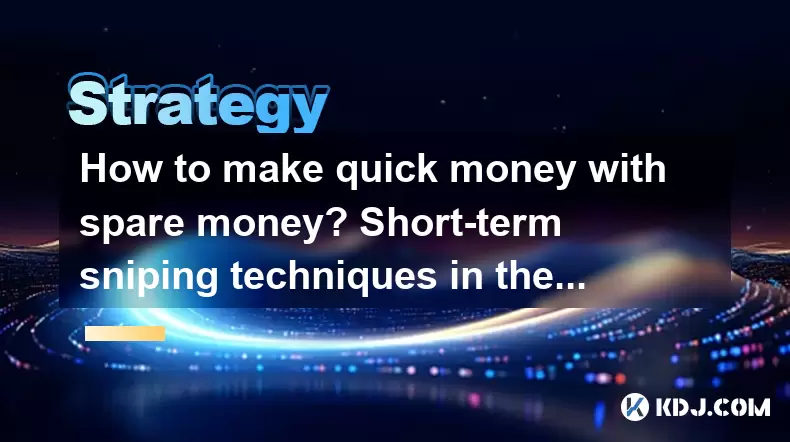 Strategy

How to make quick money with spare money? Short-term sniping techniques in the...

KDJ.COM